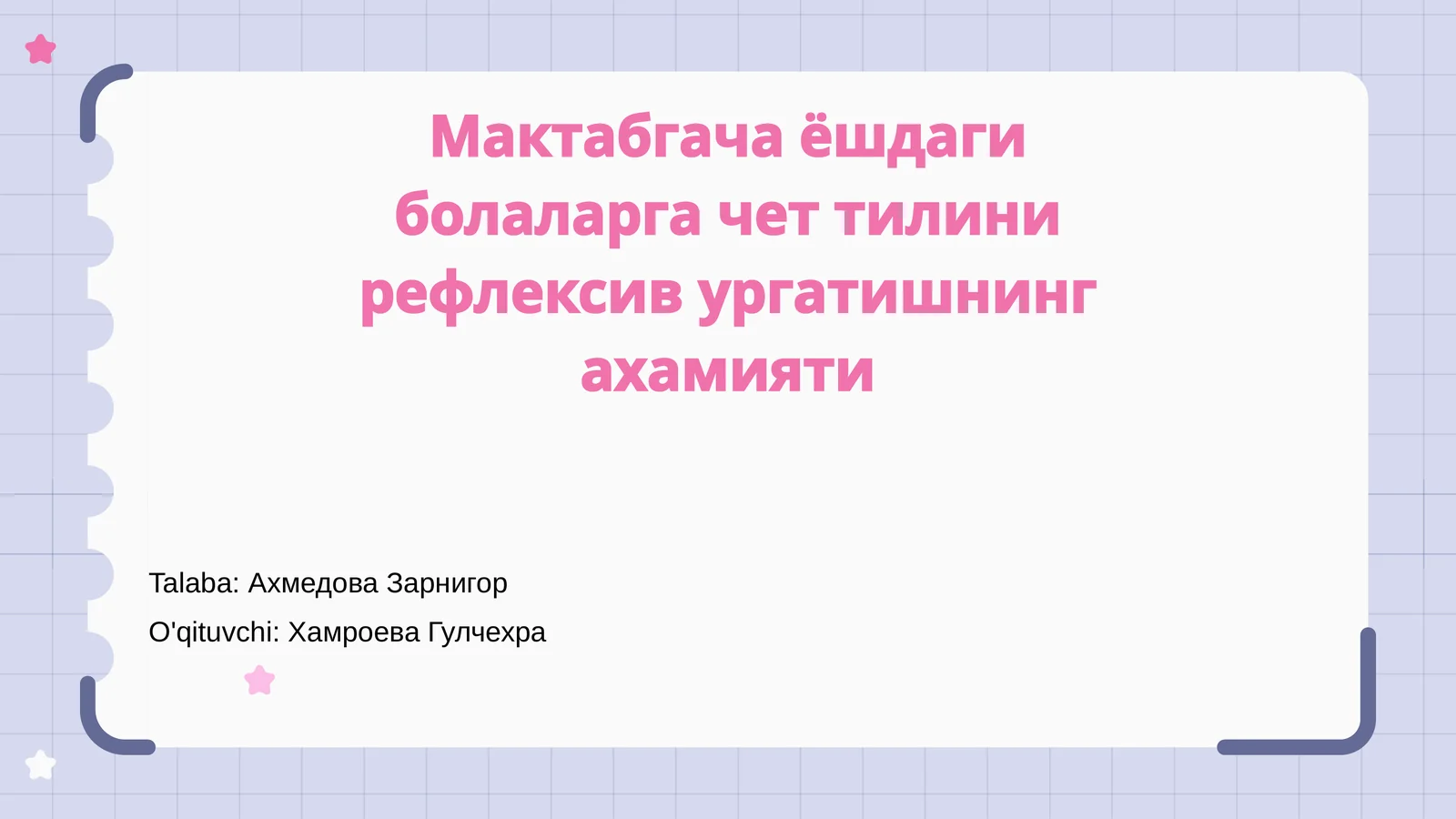 Мактабгача ёшдаги болаларга чет тилини рефлексив ургатишнинг ахамияти

Talaba: Ахмедова Зарнигор

O'qituvchi: Хамроева Гулчехра